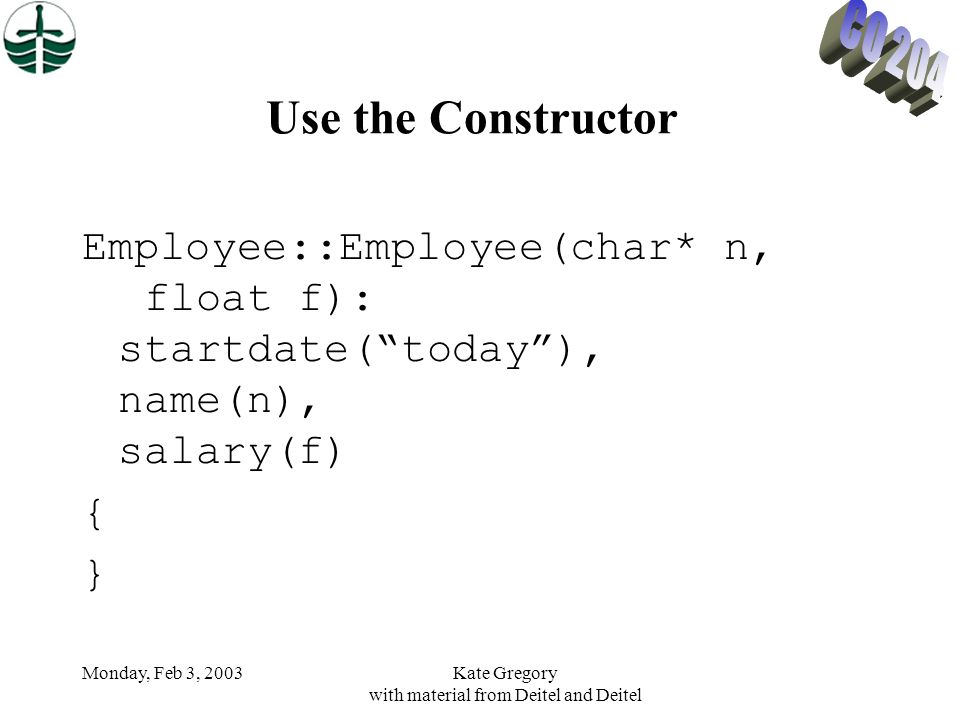 CO 204

Use the Constructor

Employee::Employee(char* n,
  float f):
 startdate(“today”),
 name(n),
 salary(f)

{

}

Monday, Feb 3, 2003

Kate Gregory
with material from Deitel and Deitel